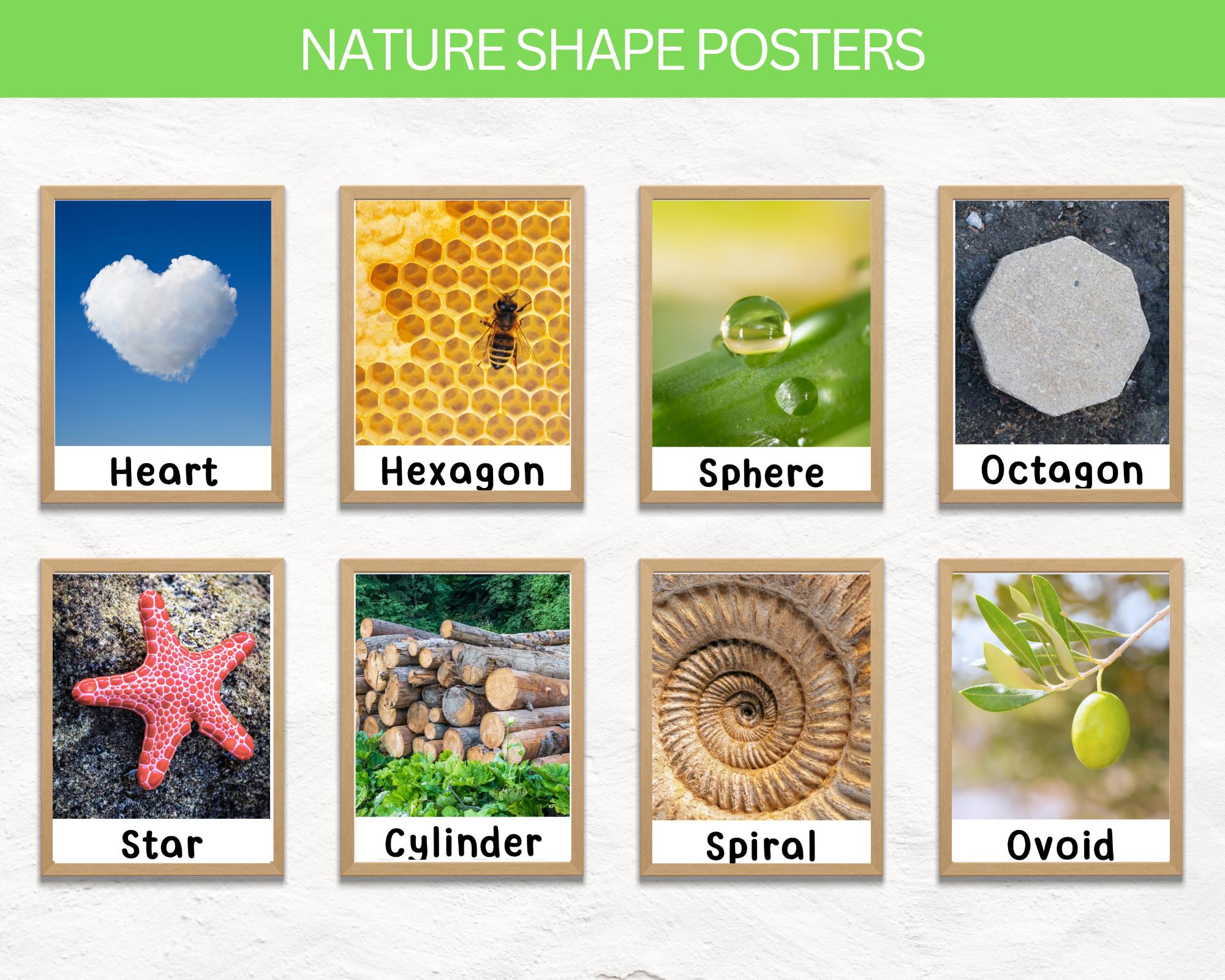 NATURE SHAPE POSTERS

Heart

Hexagon

Sphere

Octagon

Star

Cylinder

Spiral

Ovoid